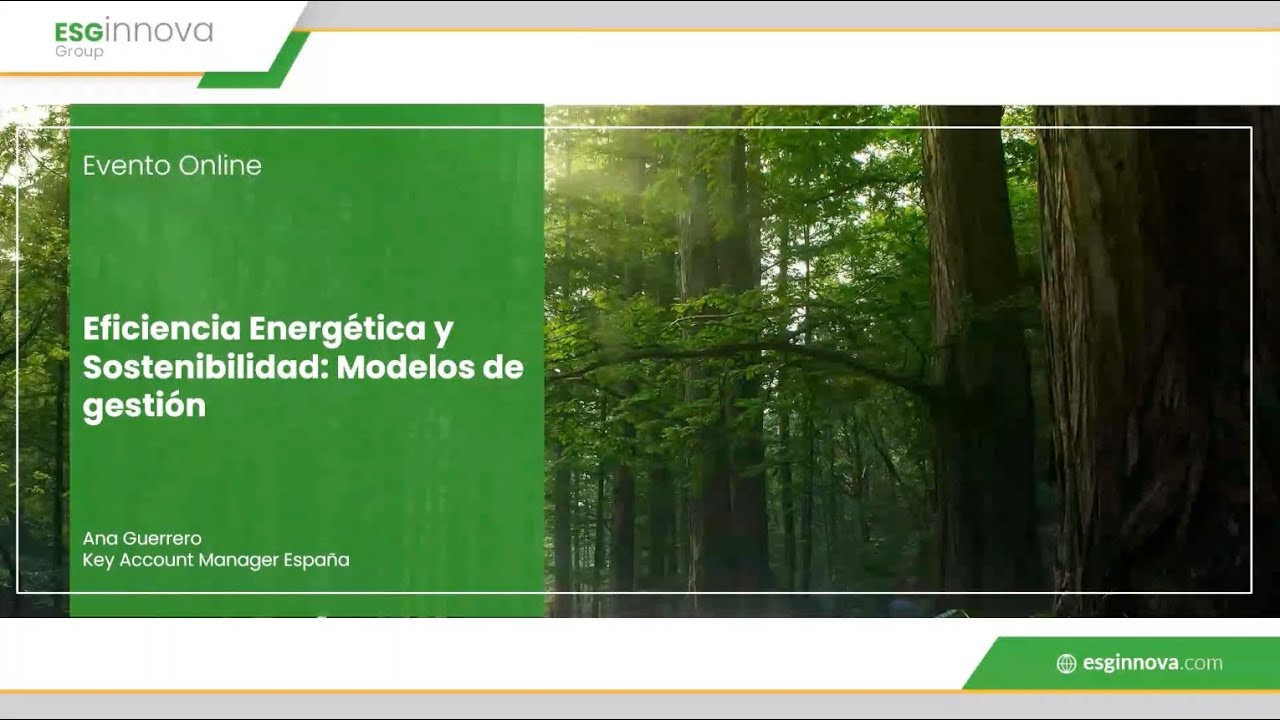 ESGinnova Group

Evento Online

Eficiencia Energética y Sostenibilidad: Modelos de gestión

Ana Guerrero
Key Account Manager España

esginnova.com